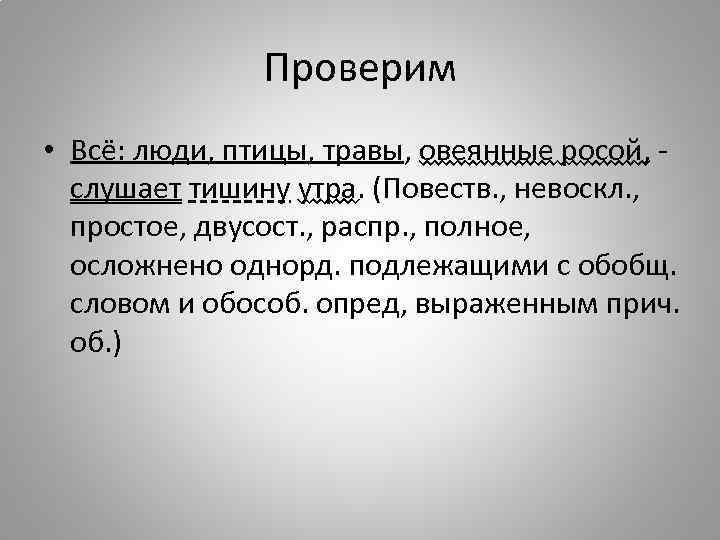 Проверим

• Всё: люди, птицы, травы, овеянные росой, - слушает тишину утра. (Повеств., невоскл., простое, двусост., распр., полное, осложнено однорд. подлежащими с обобщ. словом и обособ. опред, выраженным прич. об.)